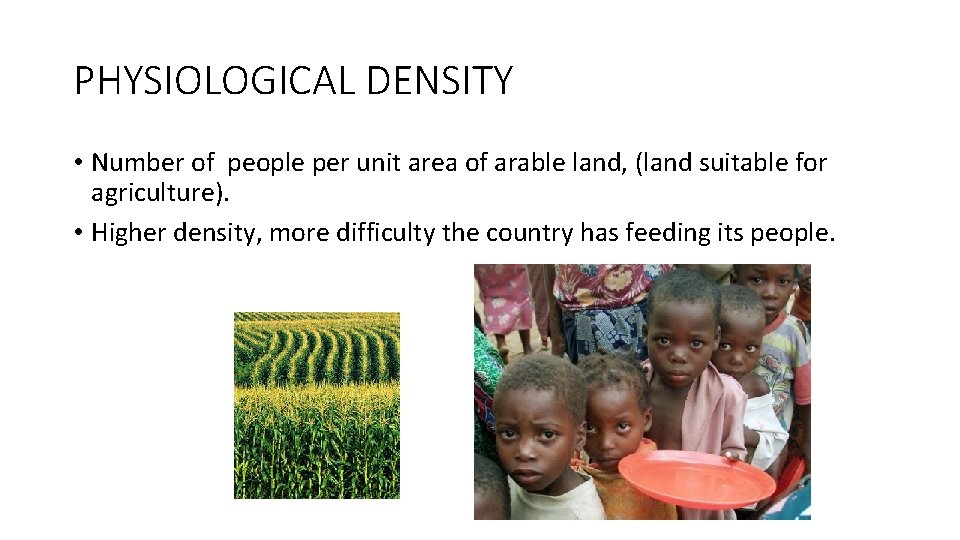 PHYSIOLOGICAL DENSITY

• Number of people per unit area of arable land, (land suitable for agriculture).

• Higher density, more difficulty the country has feeding its people.